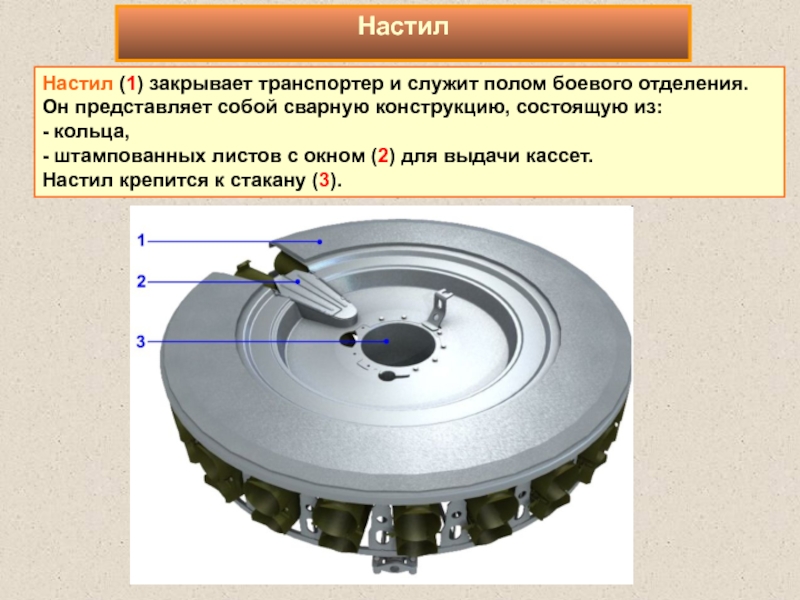 Настил

Настил (1) закрывает транспортер и служит полом боевого отделения. Он представляет собой сварную конструкцию, состоящую из:
- кольца,
- штампованных листов с окном (2) для выдачи кассет.
Настил крепится к стакану (3).

1
2
3